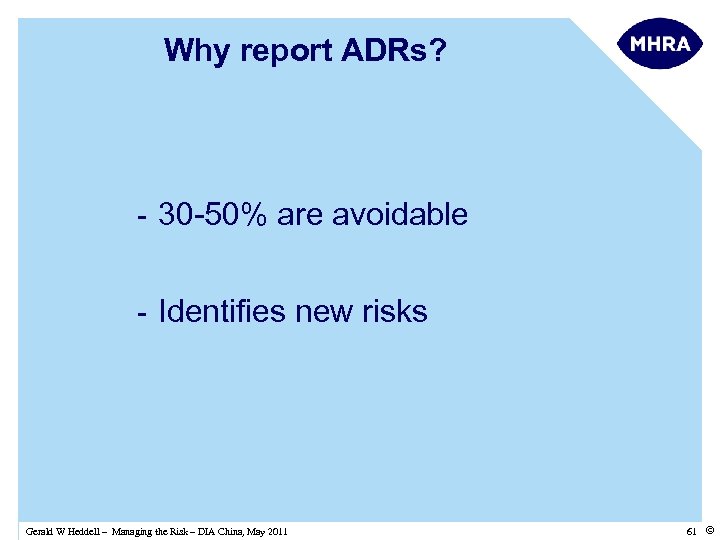 Why report ADRs?

MHRA

- 30-50% are avoidable

- Identifies new risks

Gerald W Heddell – Managing the Risk – DIA China, May 2011

61 ©